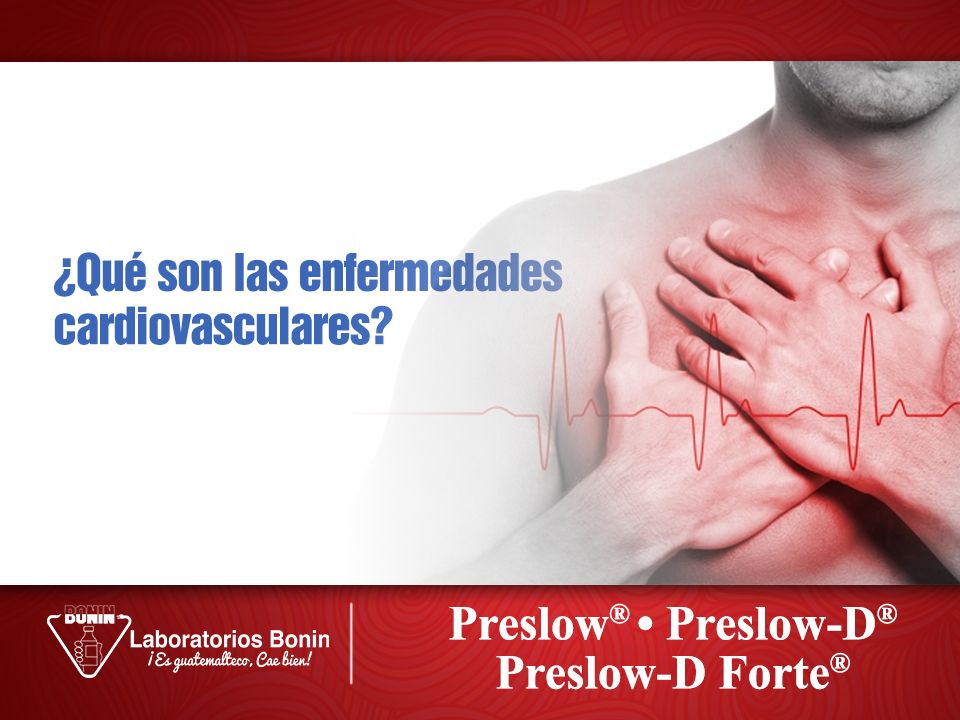 ¿Qué son las enfermedades cardiovasculares?

BONIN
Laboratorios Bonin
¡Es guatemalteco, Cae bien!

Preslow® • Preslow-D®
Preslow-D Forte®